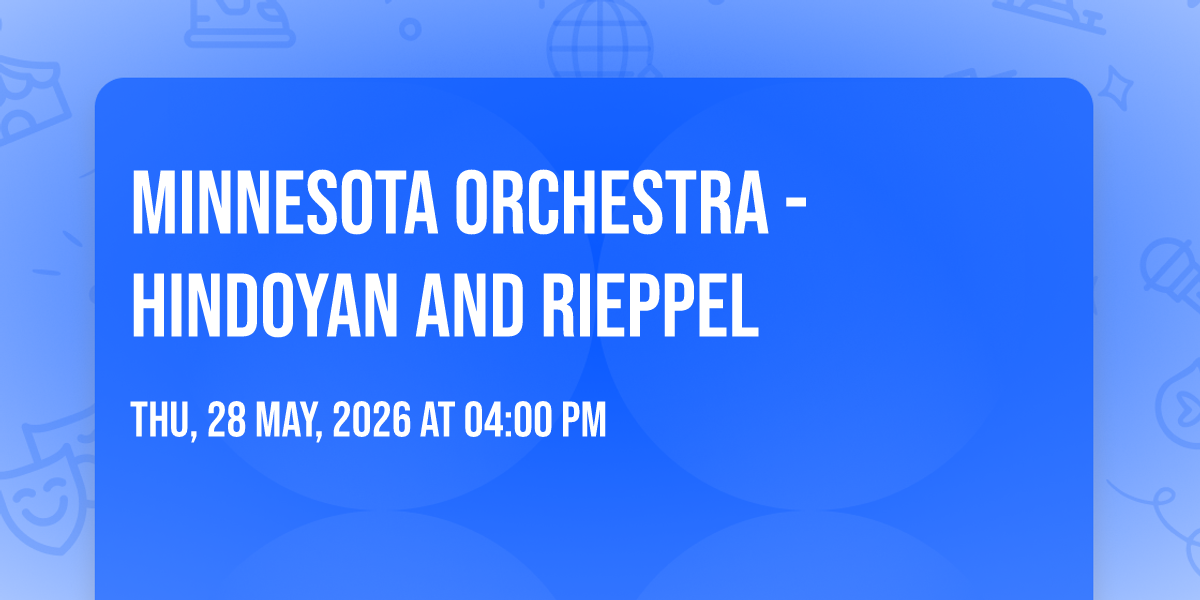 MINNESOTA ORCHESTRA - HINDOYAN AND RIEPPEL

THU, 28 MAY, 2026 AT 04:00 PM